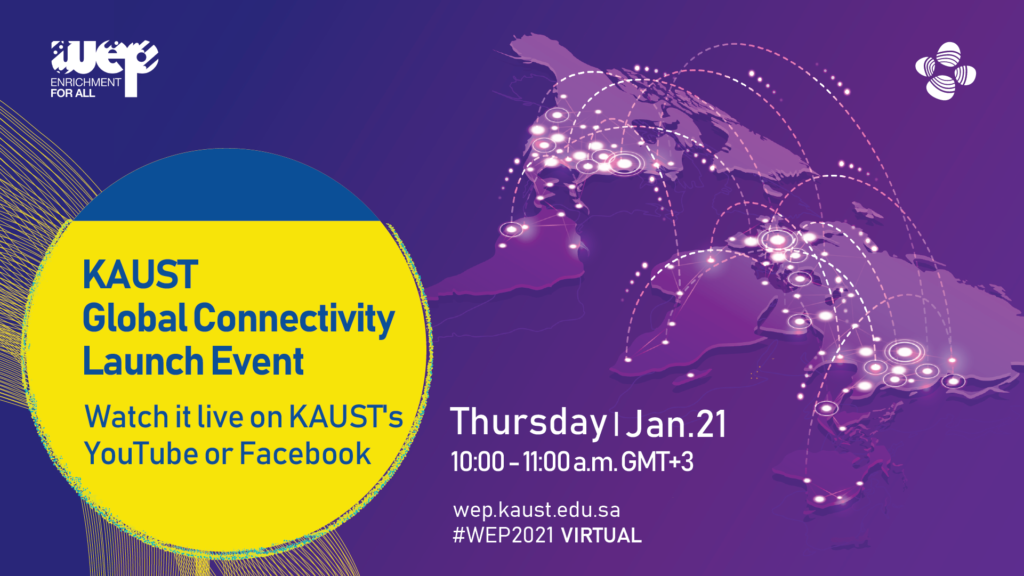 wep
ENRICHMENT
FOR ALL

KAUST
Global Connectivity
Launch Event

Watch it live on KAUST's YouTube or Facebook

Thursday | Jan.21
10:00 – 11:00 a.m. GMT+3

wep.kaust.edu.sa
#WEP2021 VIRTUAL